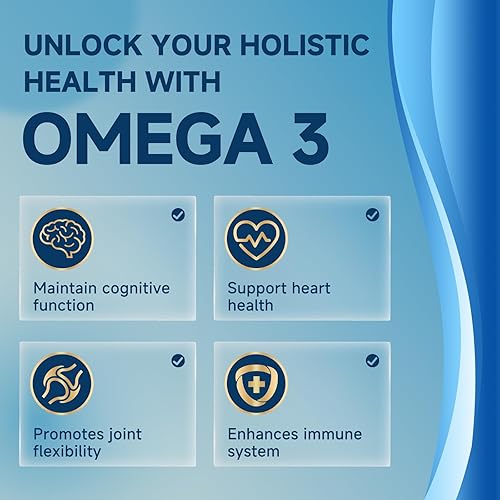 UNLOCK YOUR HOLISTIC HEALTH WITH

OMEGA 3

Maintain cognitive function

Support heart health

Promotes joint flexibility

Enhances immune system